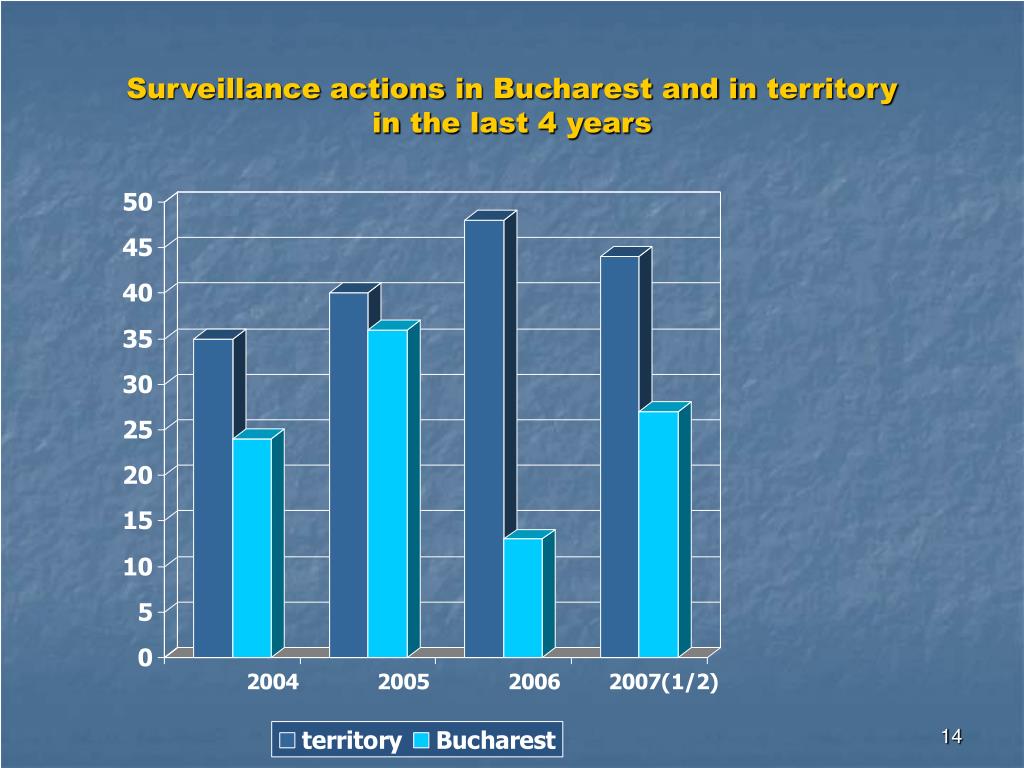 Surveillance actions in Bucharest and in territory in the last 4 years

50
45
40
35
30
25
20
15
10
5
0

2004
2005
2006
2007(1/2)

territory Bucharest

14